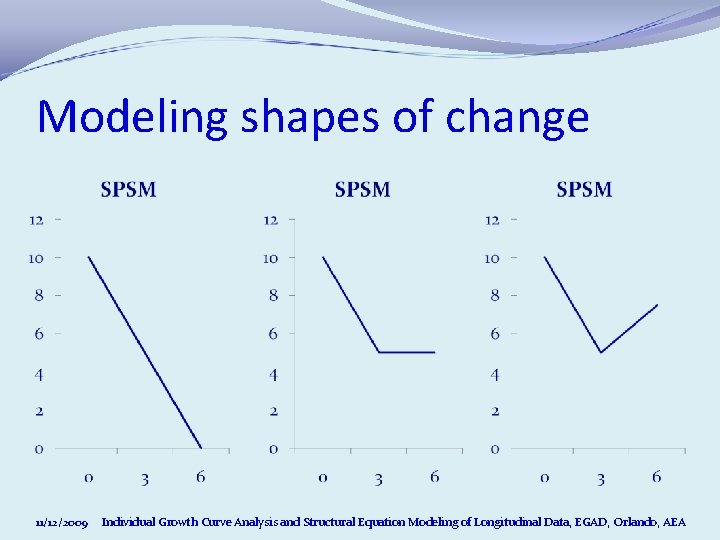 Modeling shapes of change

SPSM

12
10
8
6
4
2
0

0 3 6

SPSM

12
10
8
6
4
2
0

0 3 6

SPSM

12
10
8
6
4
2
0

0 3 6

11/12/2009 Individual Growth Curve Analysis and Structural Equation Modeling of Longitudinal Data, EGAD, Orlando, AEA